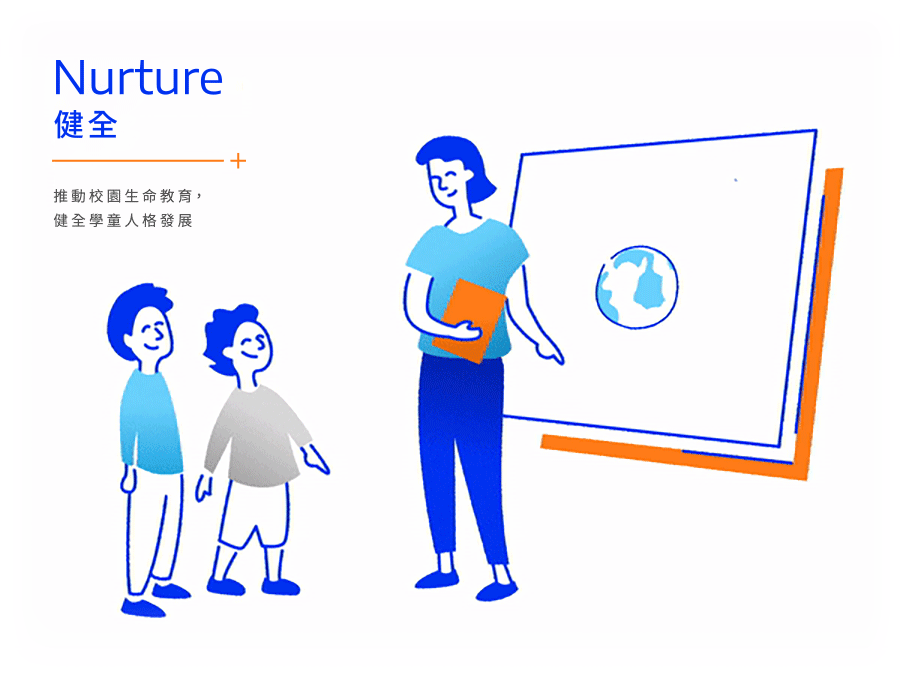 Nurture
健全

推動校園生命教育，
健全學童人格發展